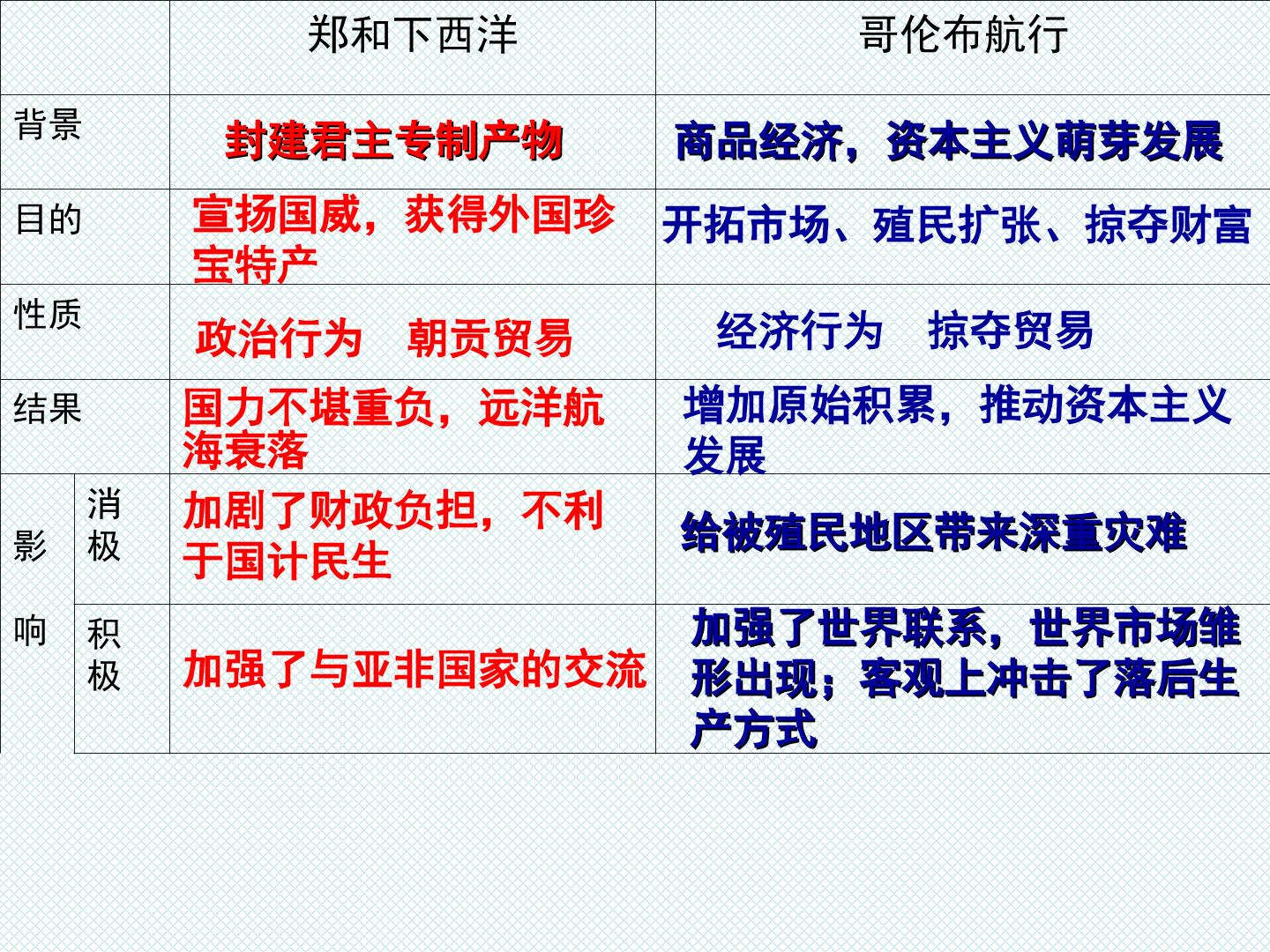 |  |  | 郑和下西洋 | 哥伦布航行 |
|---|---|---|---|
| 背景 |  | 封建君主专制产物 | 商品经济，资本主义萌芽发展 |
| 目的 |  | 宣扬国威，获得外国珍宝特产 | 开拓市场、殖民扩张、掠夺财富 |
| 性质 |  | 政治行为 朝贡贸易 | 经济行为 掠夺贸易 |
| 结果 |  | 国力不堪重负，远洋航海衰落 | 增加原始积累，推动资本主义发展 |
| 影响 | 消极 | 加剧了财政负担，不利于国计民生 | 给被殖民地区带来深重灾难 |
| 影响 | 积极 | 加强了与亚非国家的交流 | 加强了世界联系，世界市场雏形出现；客观上冲击了落后生产方式 |